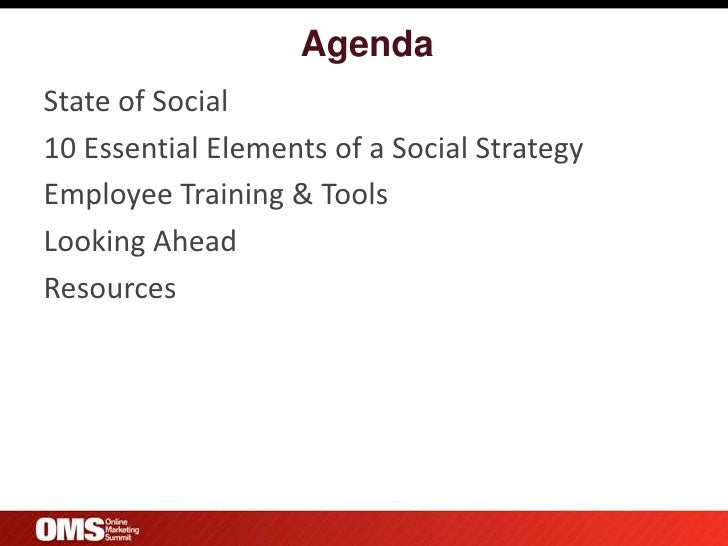 Agenda

State of Social

10 Essential Elements of a Social Strategy

Employee Training & Tools

Looking Ahead

Resources

OMS Online Marketing Summit